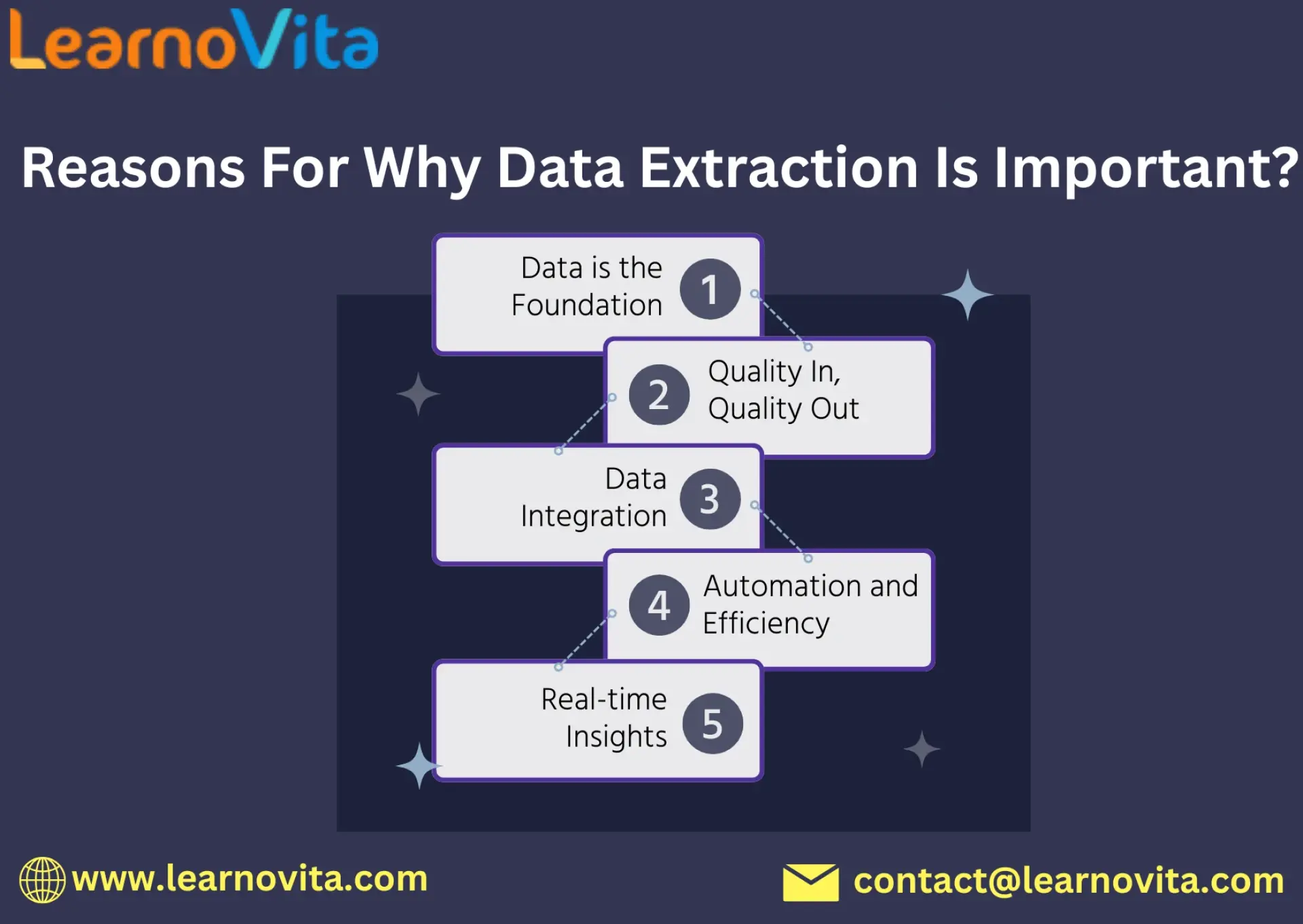 LearnoVita

Reasons For Why Data Extraction Is Important?

Data is the Foundation 1

2 Quality In, Quality Out

Data Integration 3

4 Automation and Efficiency

Real-time Insights 5

www.learnovita.com

contact@learnovita.com